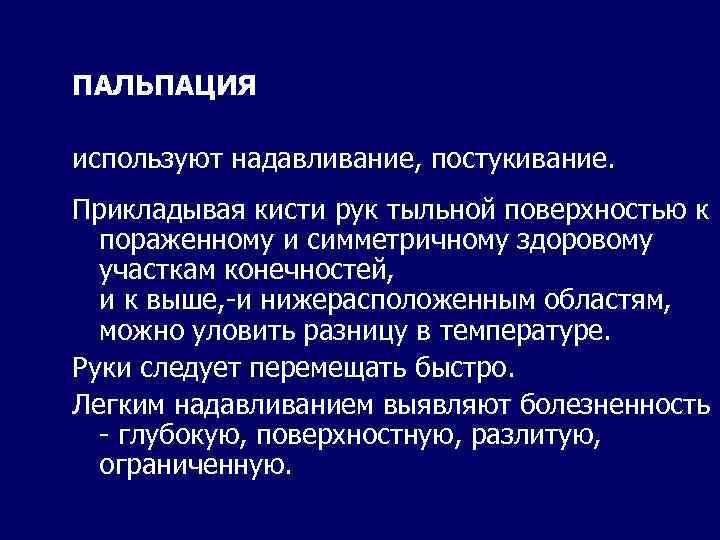 ПАЛЬПАЦИЯ

используют надавливание, постукивание.

Прикладывая кисти рук тыльной поверхностью к пораженному и симметричному здоровому участкам конечностей,
и к выше,-и нижерасположенным областям, можно уловить разницу в температуре.

Руки следует перемещать быстро.

Легким надавливанием выявляют болезненность - глубокую, поверхностную, разлитую, ограниченную.